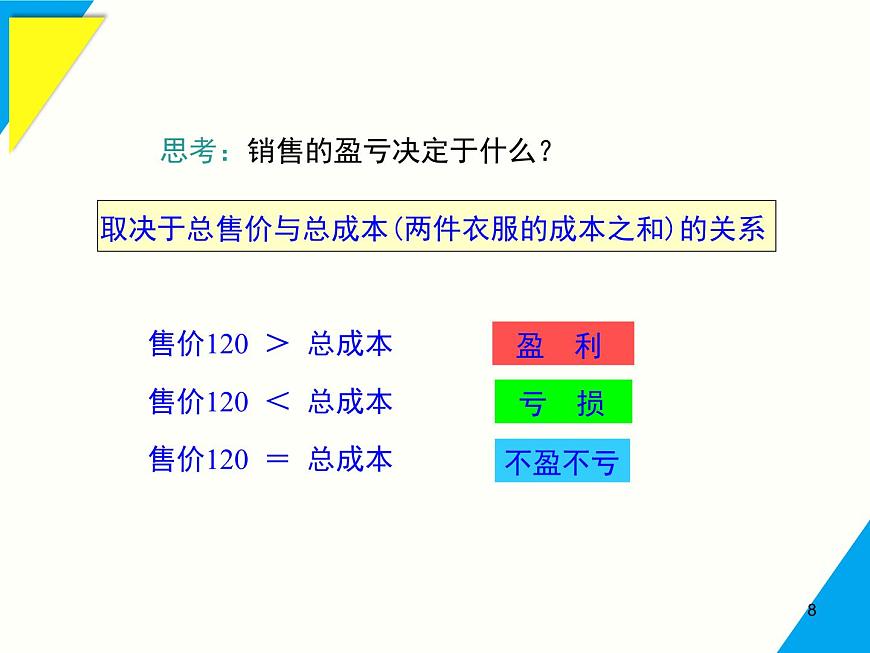 思考：销售的盈亏决定于什么？

取决于总售价与总成本（两件衣服的成本之和）的关系

售价120 ＞ 总成本

盈 利

售价120 ＜ 总成本

亏 损

售价120 ＝ 总成本

不盈不亏

8